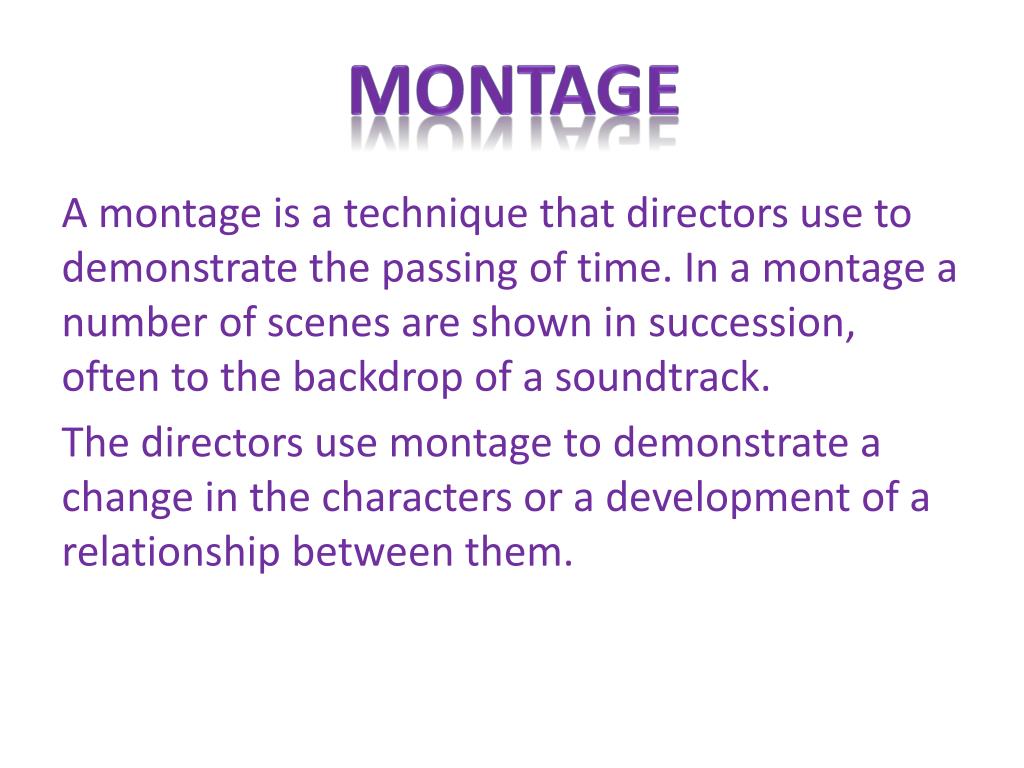 MONTAGE

A montage is a technique that directors use to demonstrate the passing of time. In a montage a number of scenes are shown in succession, often to the backdrop of a soundtrack.

The directors use montage to demonstrate a change in the characters or a development of a relationship between them.